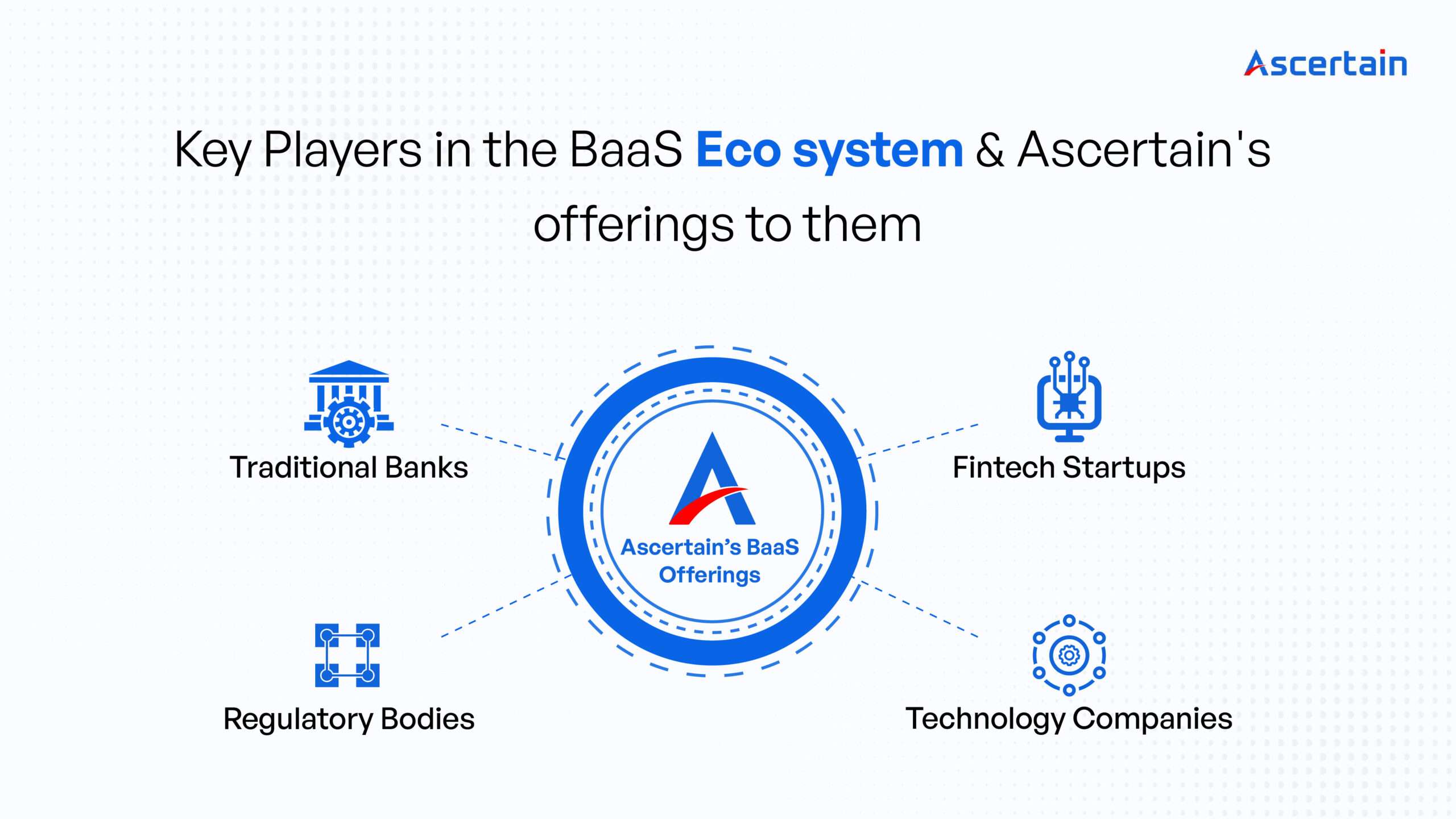 Ascertain

Key Players in the BaaS Eco system & Ascertain's offerings to them

Traditional Banks

Fintech Startups

Ascertain's BaaS Offerings

Regulatory Bodies

Technology Companies